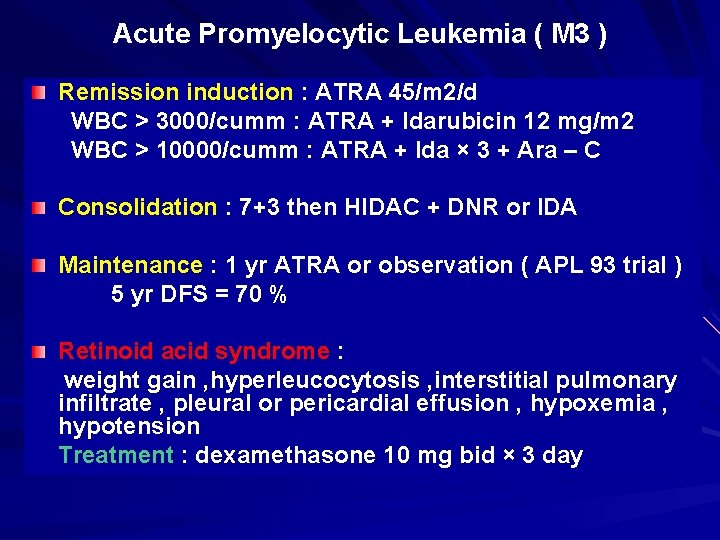 Acute Promyelocytic Leukemia ( M3 )

Remission induction : ATRA 45/m2/d
WBC > 3000/cumm : ATRA + Idarubicin 12 mg/m2
WBC > 10000/cumm : ATRA + Ida × 3 + Ara – C

Consolidation : 7+3 then HIDAC + DNR or IDA

Maintenance : 1 yr ATRA or observation ( APL 93 trial )
5 yr DFS = 70 %

Retinoid acid syndrome :
weight gain ,hyperleucocytosis ,interstitial pulmonary infiltrate , pleural or pericardial effusion , hypoxemia , hypotension
Treatment : dexamethasone 10 mg bid × 3 day